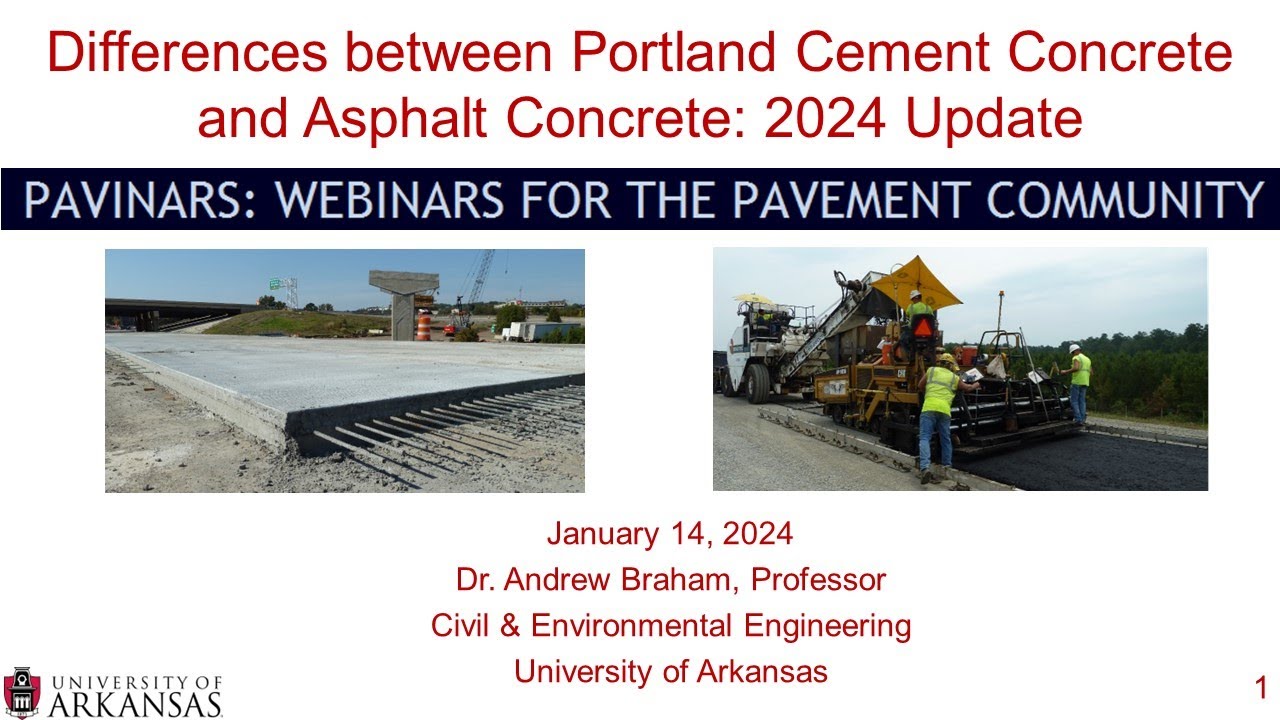 Differences between Portland Cement Concrete and Asphalt Concrete: 2024 Update

PAVINARS: WEBINARS FOR THE PAVEMENT COMMUNITY

January 14, 2024
Dr. Andrew Braham, Professor
Civil & Environmental Engineering
University of Arkansas

UNIVERSITY OF ARKANSAS

1